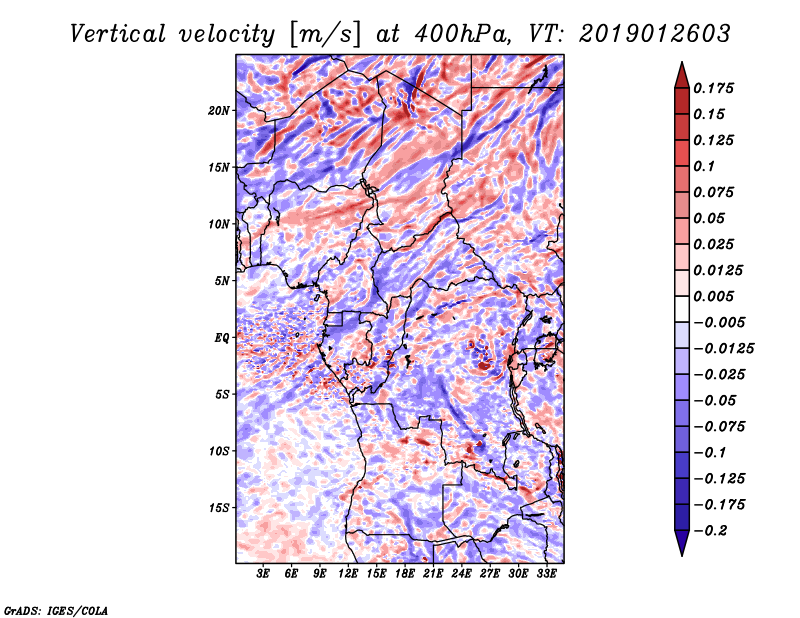 Vertical velocity [m/s] at 400hPa, VT: 2019012603

20N
15N
10N
5N
EQ
5S
10S
15S

3E 6E 9E 12E 15E 18E 21E 24E 27E 30E 33E

0.175
0.15
0.125
0.1
0.075
0.05
0.025
0.0125
0.005
−0.005
−0.0125
−0.025
−0.05
−0.075
−0.1
−0.125
−0.175
−0.2

GrADS: IGES/COLA